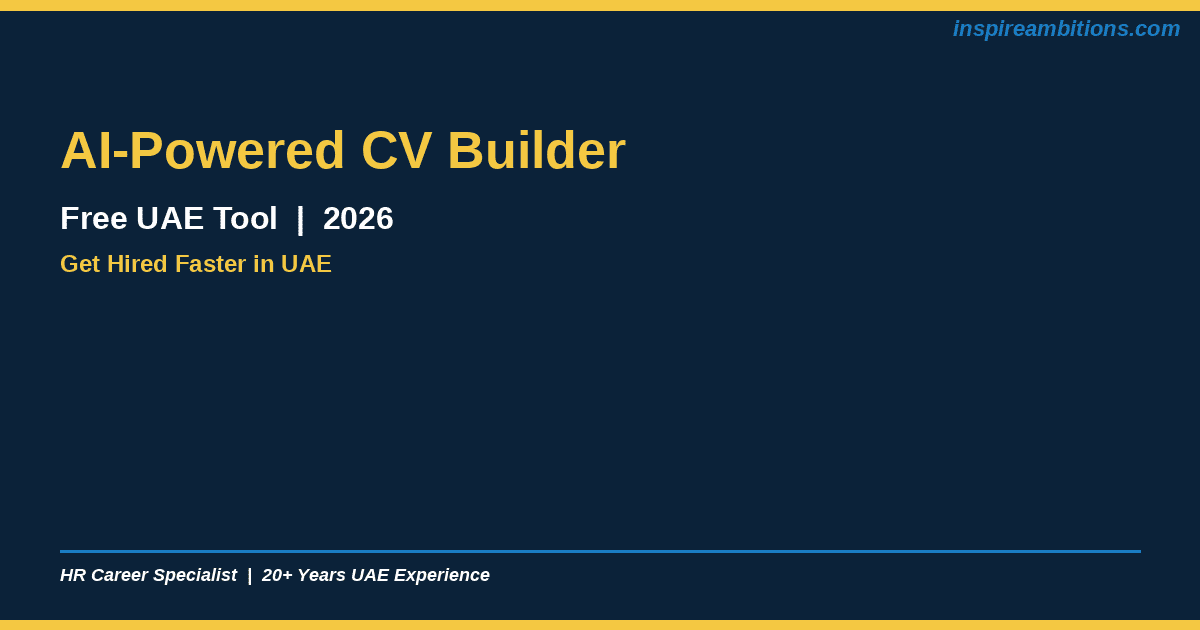 inspireambitions.com

AI-Powered CV Builder

Free UAE Tool | 2026

Get Hired Faster in UAE

HR Career Specialist | 20+ Years UAE Experience